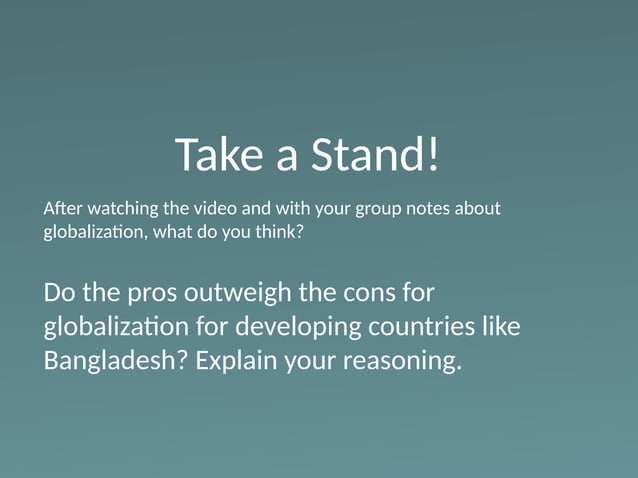 Take a Stand!

After watching the video and with your group notes about globalization, what do you think?

Do the pros outweigh the cons for globalization for developing countries like Bangladesh? Explain your reasoning.